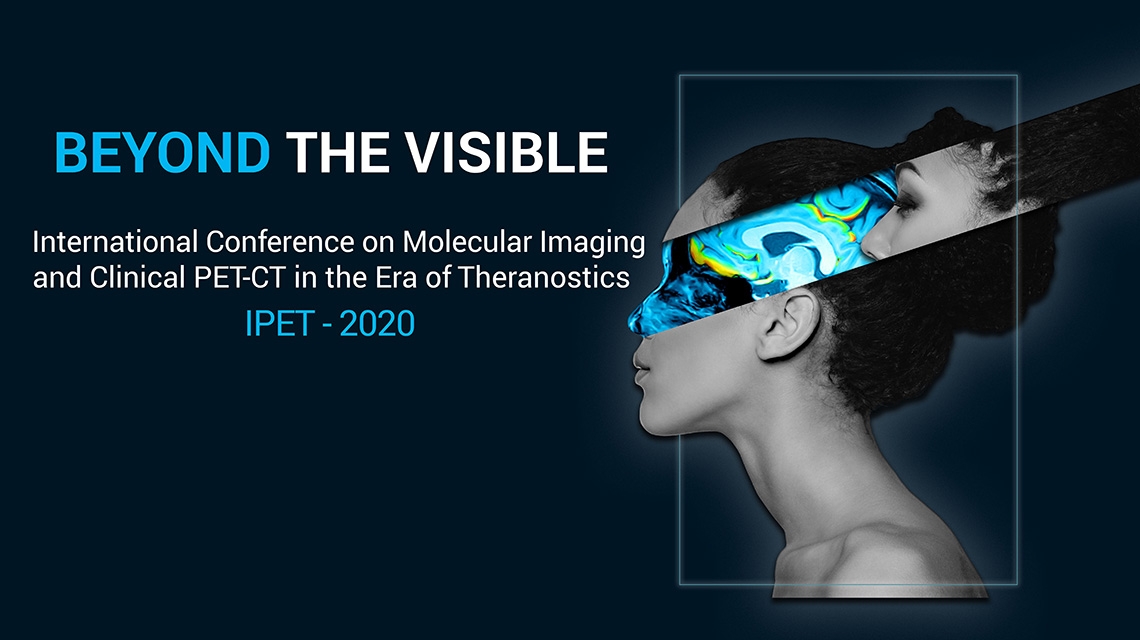 BEYOND THE VISIBLE

International Conference on Molecular Imaging and Clinical PET-CT in the Era of Theranostics

IPET - 2020